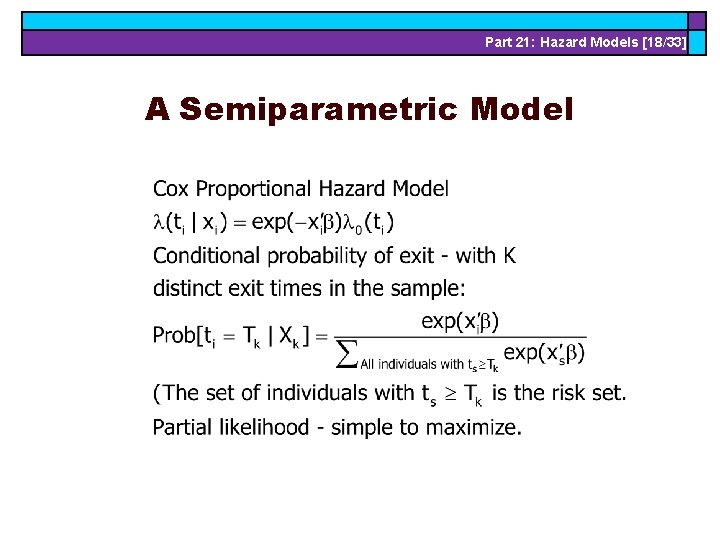 Part 21: Hazard Models [18/33]

A Semiparametric Model

Cox Proportional Hazard Model

$\lambda(t_i \mid x_i) = \exp(-x_i'\beta)\lambda_0(t_i)$

Conditional probability of exit - with K distinct exit times in the sample:

$\text{Prob}[t_i = T_k \mid X_k] = \frac{\exp(x_i'\beta)}{\sum_{\text{All individuals with } t_s \geq T_k} \exp(x_s'\beta)}$

(The set of individuals with $t_s \geq T_k$ is the risk set.

Partial likelihood - simple to maximize.